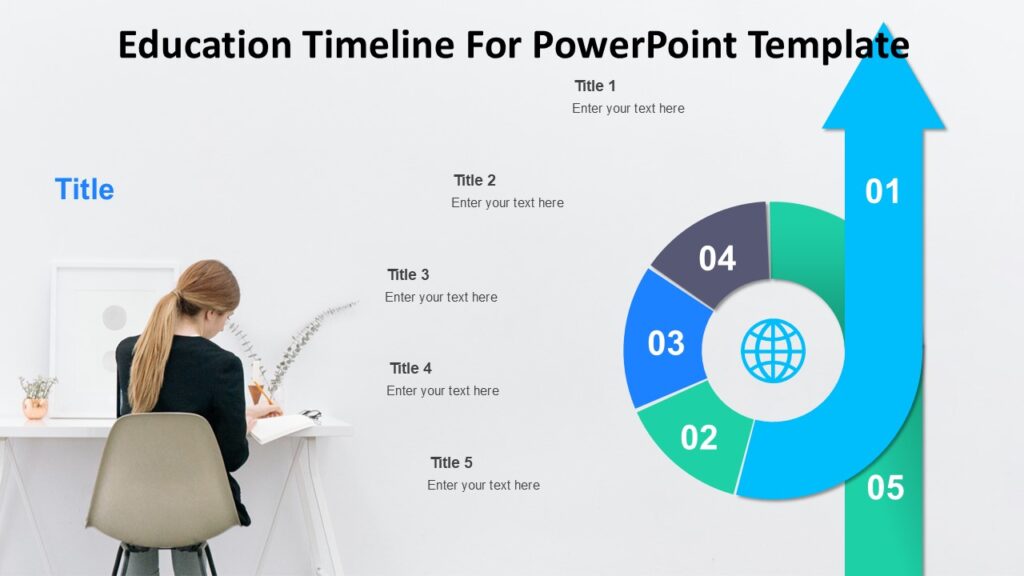 Education Timeline For PowerPoint Template

Title

Title 1
Enter your text here

Title 2
Enter your text here

Title 3
Enter your text here

Title 4
Enter your text here

Title 5
Enter your text here

01

04

03

02

05